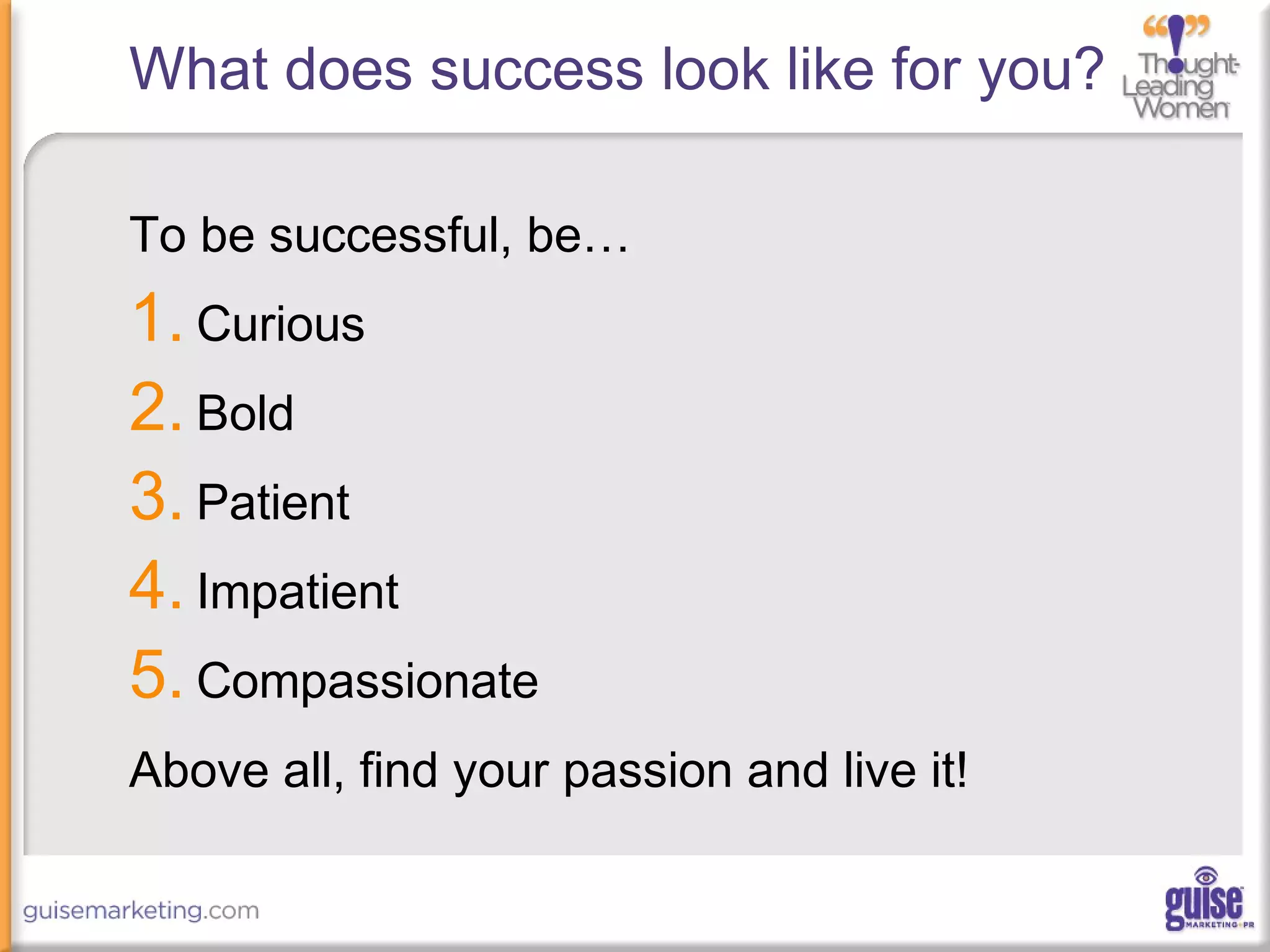 What does success look like for you?

Thought-Leading Women

To be successful, be…

1. Curious
2. Bold
3. Patient
4. Impatient
5. Compassionate

Above all, find your passion and live it!

guisemarketing.com

guise MARKETING+PR